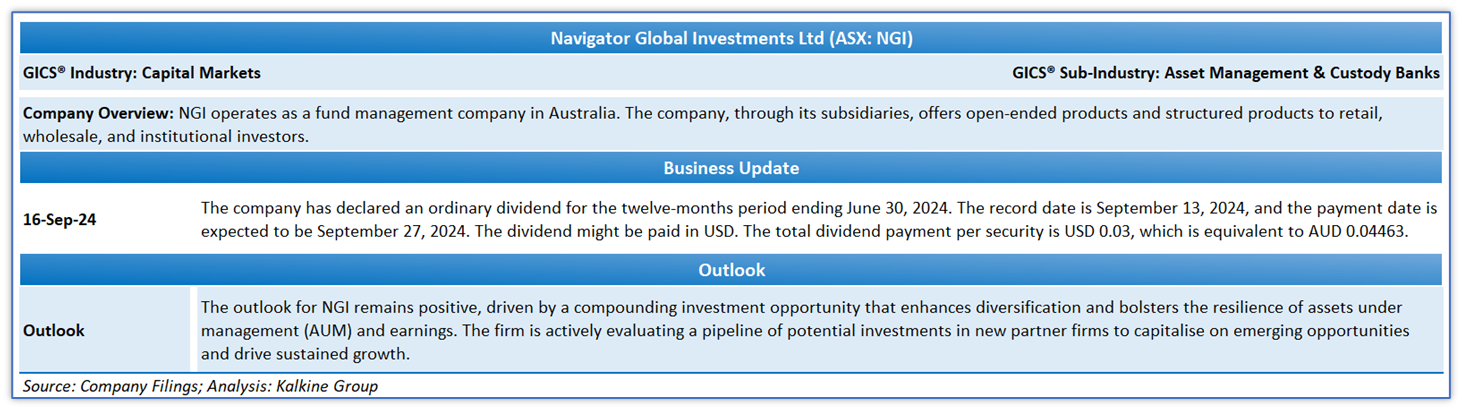 Navigator Global Investments Ltd (ASX: NGI)

GICS® Industry: Capital Markets

GICS® Sub-Industry: Asset Management & Custody Banks

Company Overview: NGI operates as a fund management company in Australia. The company, through its subsidiaries, offers open-ended products and structured products to retail, wholesale, and institutional investors.

Business Update

16-Sep-24

The company has declared an ordinary dividend for the twelve-months period ending June 30, 2024. The record date is September 13, 2024, and the payment date is expected to be September 27, 2024. The dividend might be paid in USD. The total dividend payment per security is USD 0.03, which is equivalent to AUD 0.04463.

Outlook

Outlook

The outlook for NGI remains positive, driven by a compounding investment opportunity that enhances diversification and bolsters the resilience of assets under management (AUM) and earnings. The firm is actively evaluating a pipeline of potential investments in new partner firms to capitalise on emerging opportunities and drive sustained growth.

Source: Company Filings; Analysis: Kalkine Group